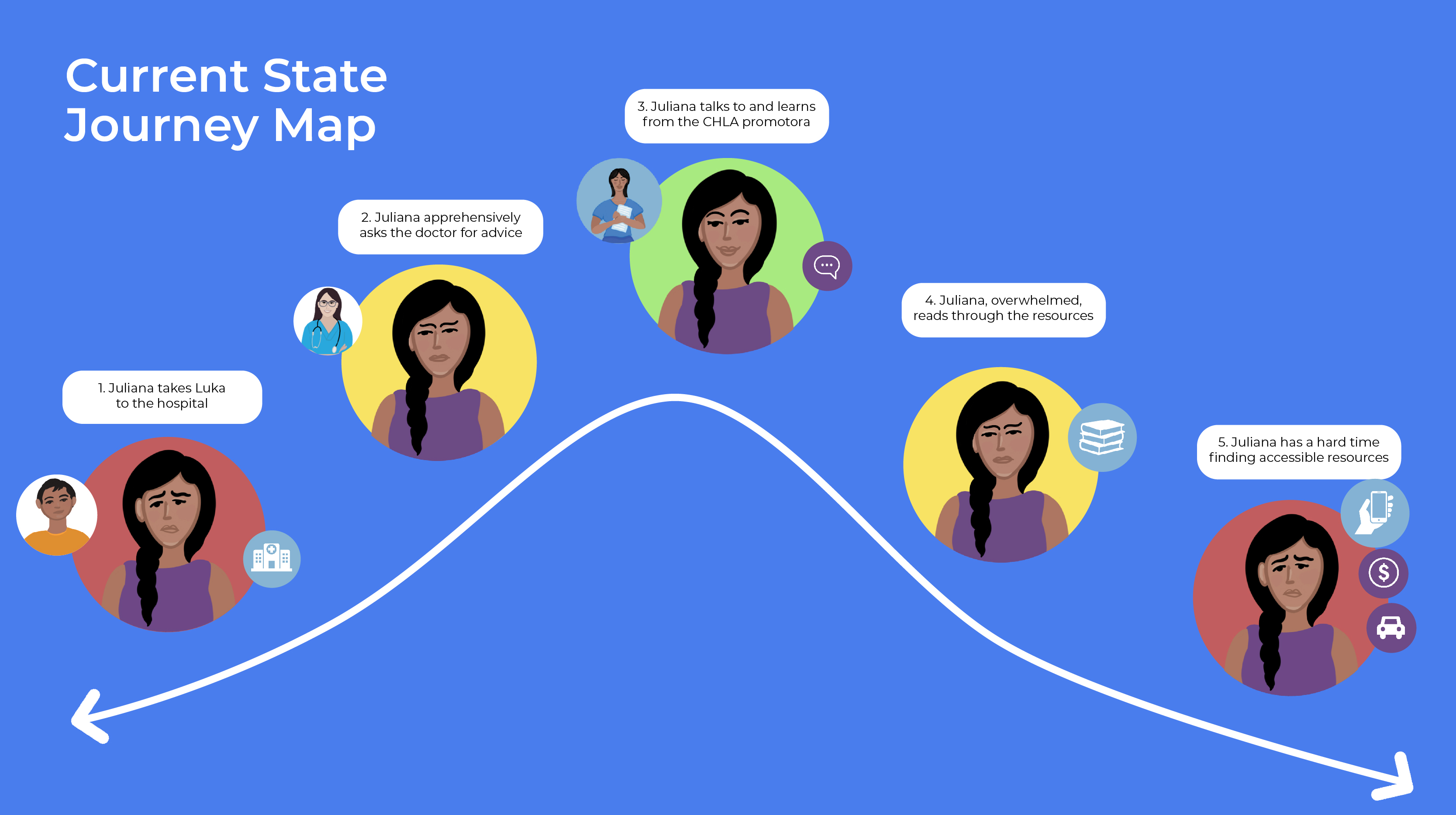 Current State Journey Map

1. Juliana takes Luka to the hospital

2. Juliana apprehensively asks the doctor for advice

3. Juliana talks to and learns from the CHLA promotora

4. Juliana, overwhelmed, reads through the resources

5. Juliana has a hard time finding accessible resources